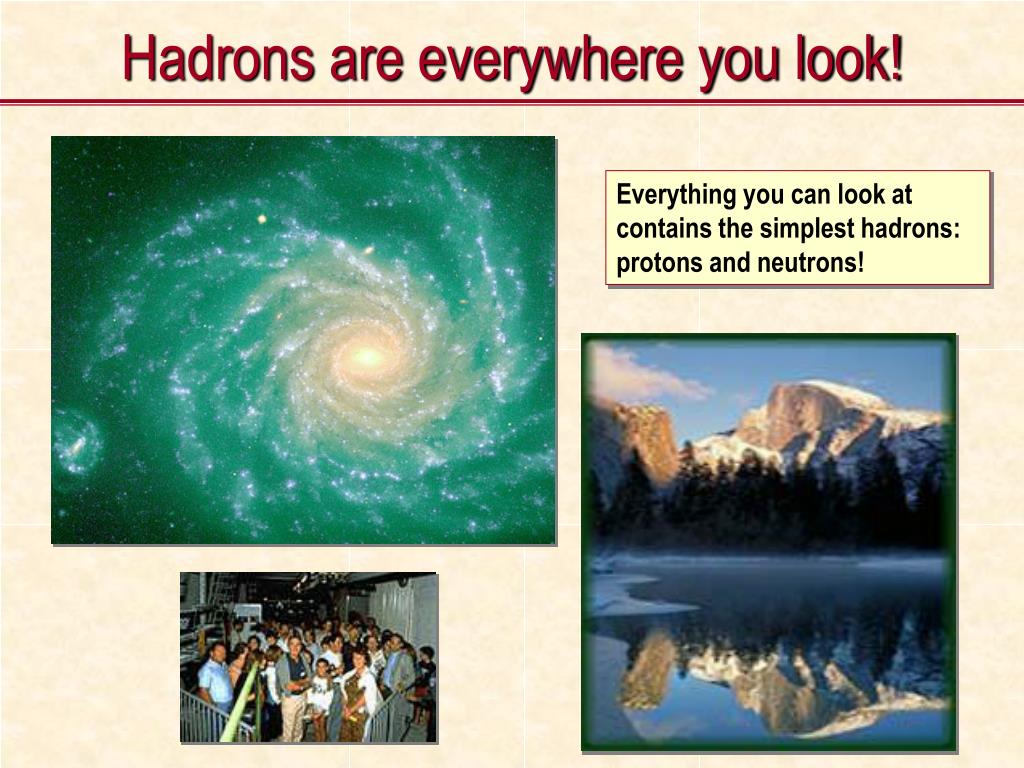 Hadrons are everywhere you look!

Everything you can look at contains the simplest hadrons: protons and neutrons!